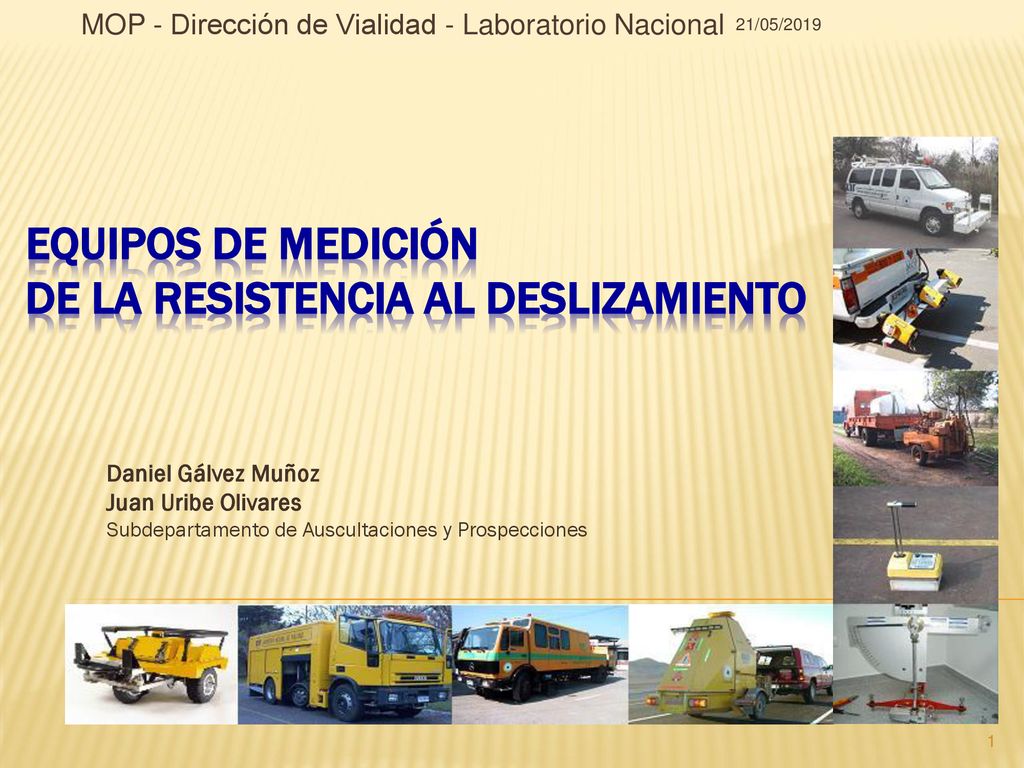 MOP - Dirección de Vialidad - Laboratorio Nacional 21/05/2019

EQUIPOS DE MEDICIÓN
DE LA RESISTENCIA AL DESLIZAMIENTO

Daniel Gálvez Muñoz
Juan Uribe Olivares
Subdepartamento de Auscultaciones y Prospecciones

1